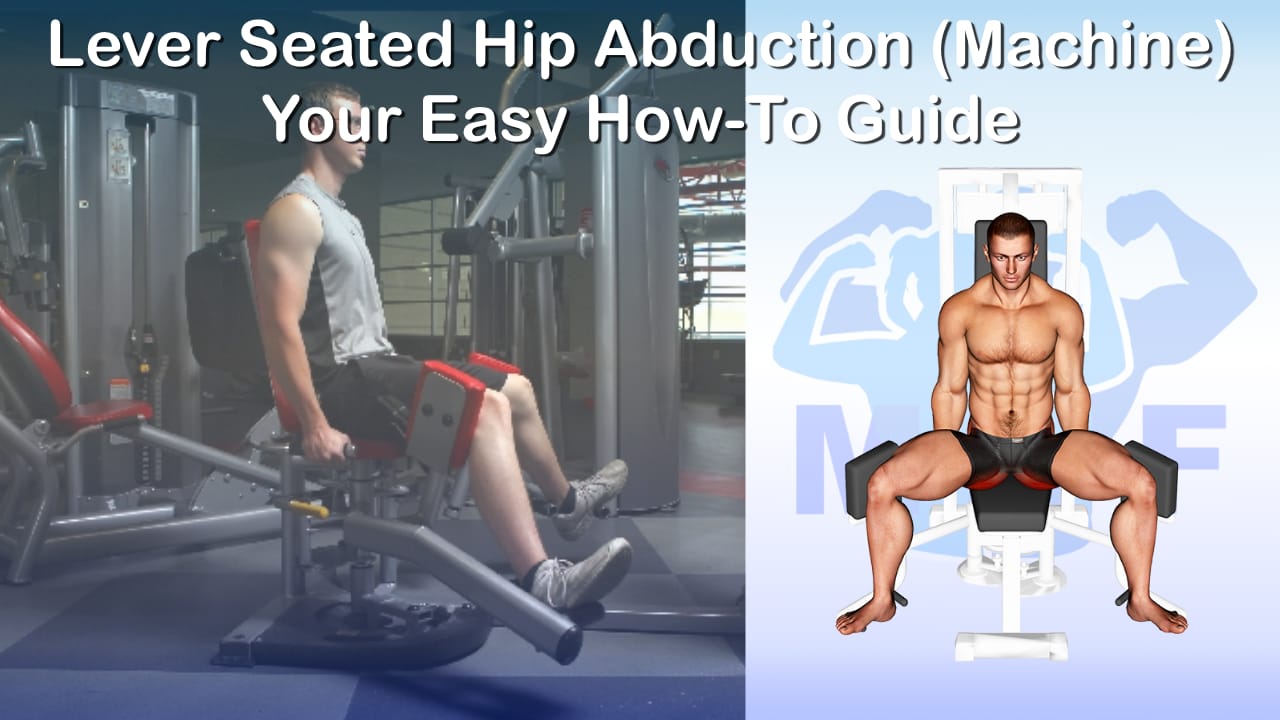 Lever Seated Hip Abduction (Machine)
Your Easy How-To Guide